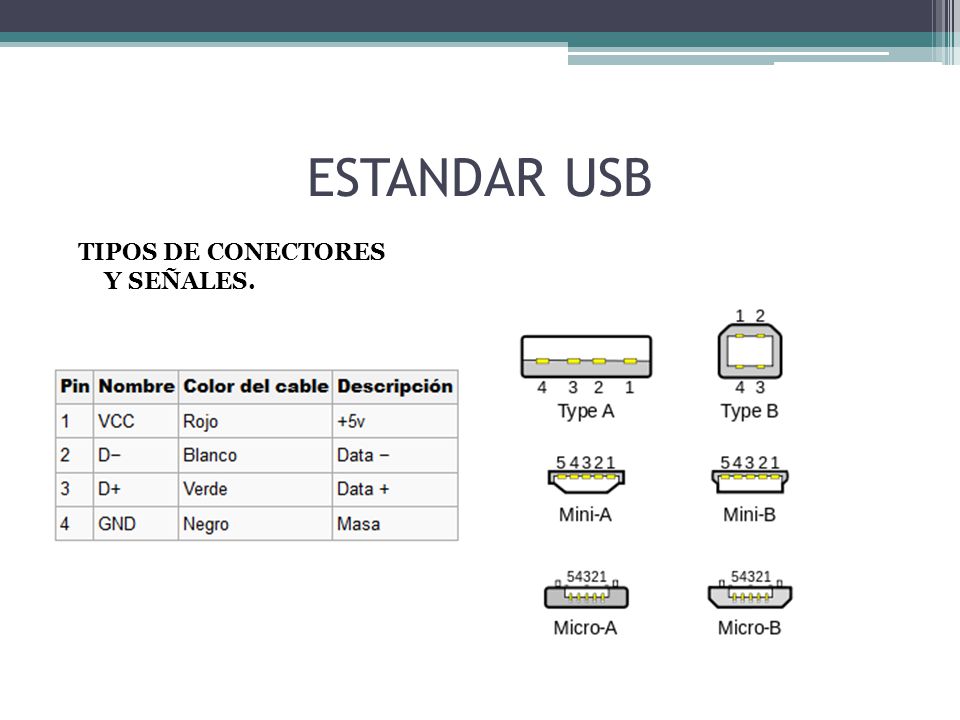 ESTANDAR USB

TIPOS DE CONECTORES Y SEÑALES.

| Pin | Nombre | Color del cable | Descripción |
|---|---|---|---|
| 1 | VCC | Rojo | +5v |
| 2 | D− | Blanco | Data − |
| 3 | D+ | Verde | Data + |
| 4 | GND | Negro | Masa |

4 3 2 1
Type A

1 2
4 3
Type B

5 4 3 2 1
Mini-A

5 4 3 2 1
Mini-B

54321
Micro-A

54321
Micro-B